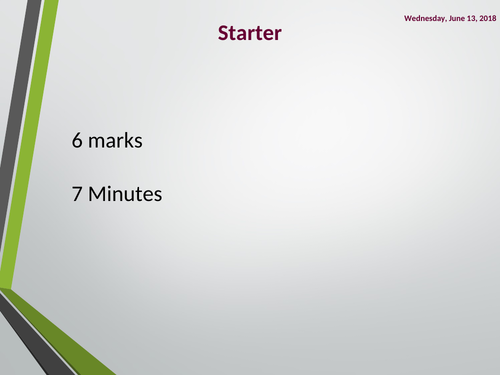 Wednesday, June 13, 2018

Starter

6 marks

7 Minutes